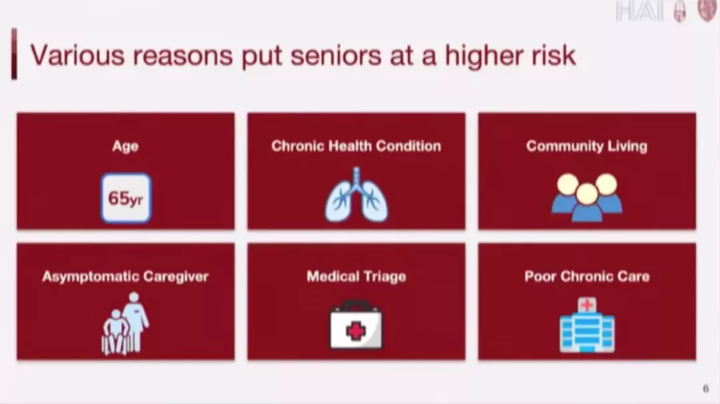 HAI

Various reasons put seniors at a higher risk

Age

65yr

Chronic Health Condition

Community Living

Asymptomatic Caregiver

Medical Triage

Poor Chronic Care

6